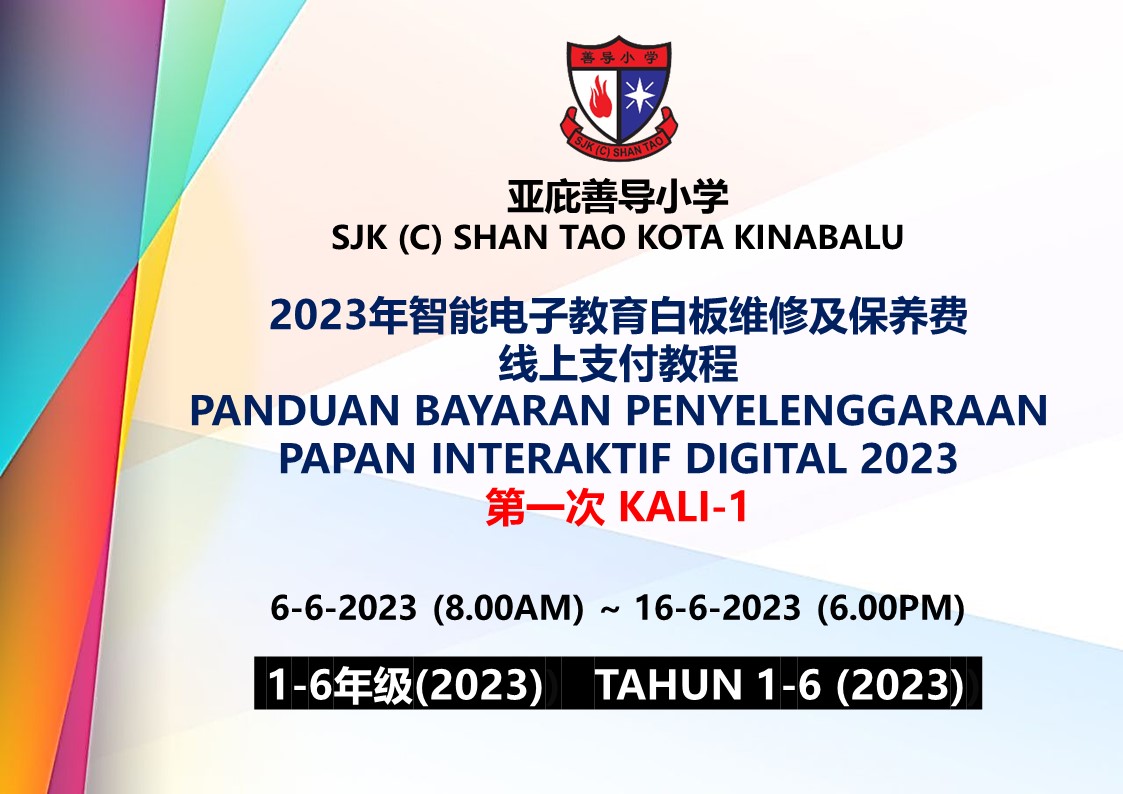 善导小学

SJK (C) SHAN TAO

亚庇善导小学
SJK (C) SHAN TAO KOTA KINABALU

2023年智能电子教育白板维修及保养费
线上支付教程
PANDUAN BAYARAN PENYELENGGARAAN
PAPAN INTERAKTIF DIGITAL 2023
第一次 KALI-1

6-6-2023 (8.00AM) ~ 16-6-2023 (6.00PM)

1-6年级(2023) TAHUN 1-6 (2023)